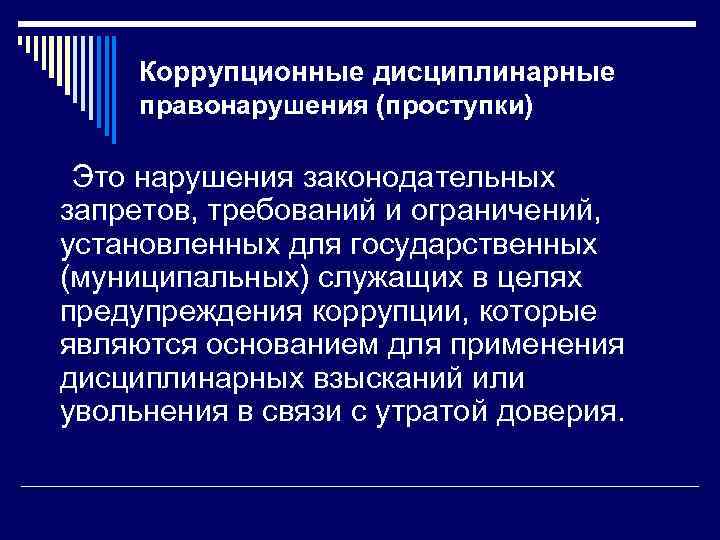 Коррупционные дисциплинарные правонарушения (проступки)

Это нарушения законодательных запретов, требований и ограничений, установленных для государственных (муниципальных) служащих в целях предупреждения коррупции, которые являются основанием для применения дисциплинарных взысканий или увольнения в связи с утратой доверия.